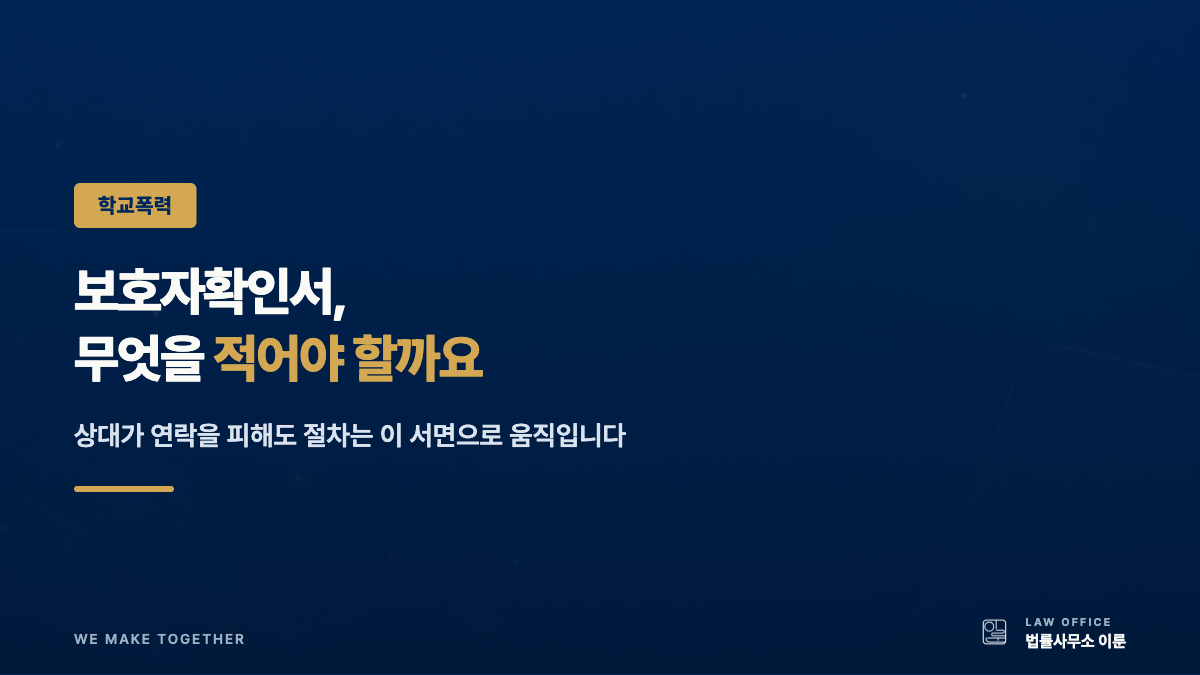 학교폭력

보호자확인서,
무엇을 적어야 할까요

상대가 연락을 피해도 절차는 이 서면으로 움직입니다

WE MAKE TOGETHER

LAW OFFICE
법률사무소 이룬